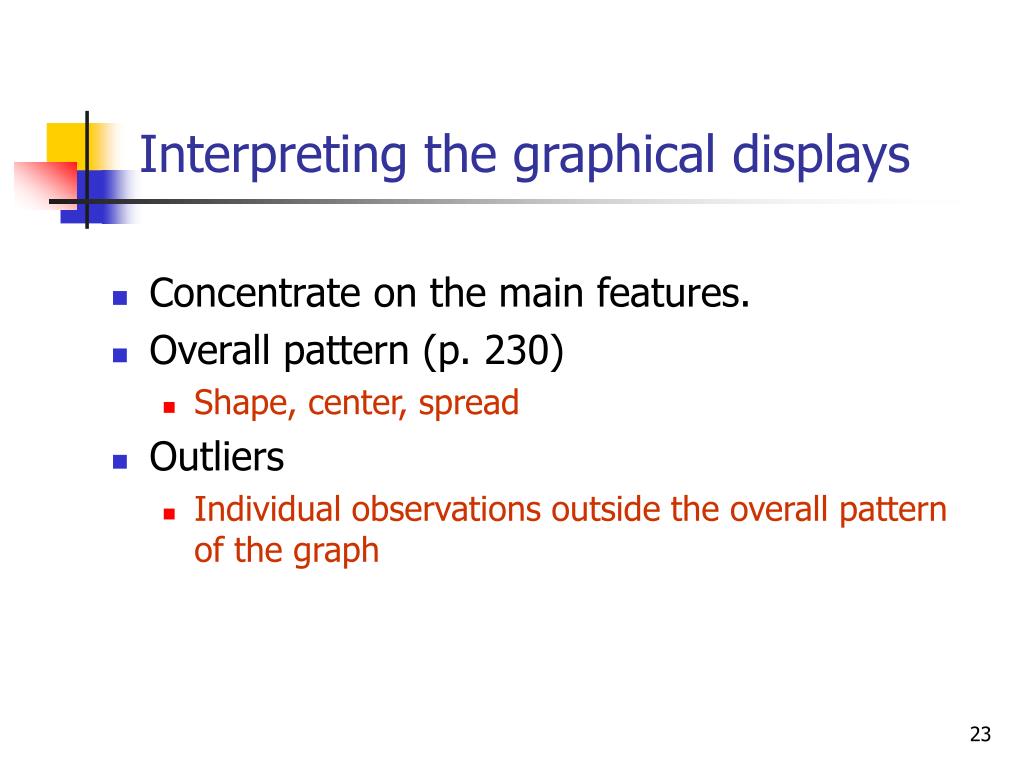 Interpreting the graphical displays

- Concentrate on the main features.
- Overall pattern (p. 230)
  - Shape, center, spread
- Outliers
  - Individual observations outside the overall pattern of the graph

23